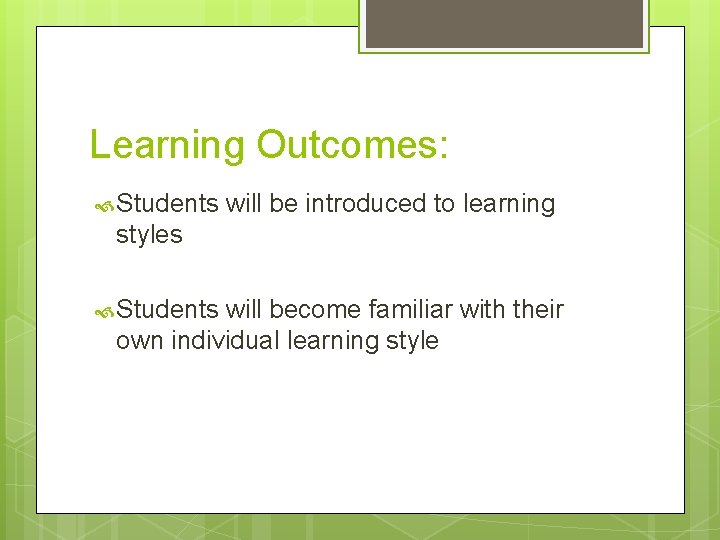 Learning Outcomes:

Students will be introduced to learning styles

Students will become familiar with their own individual learning style